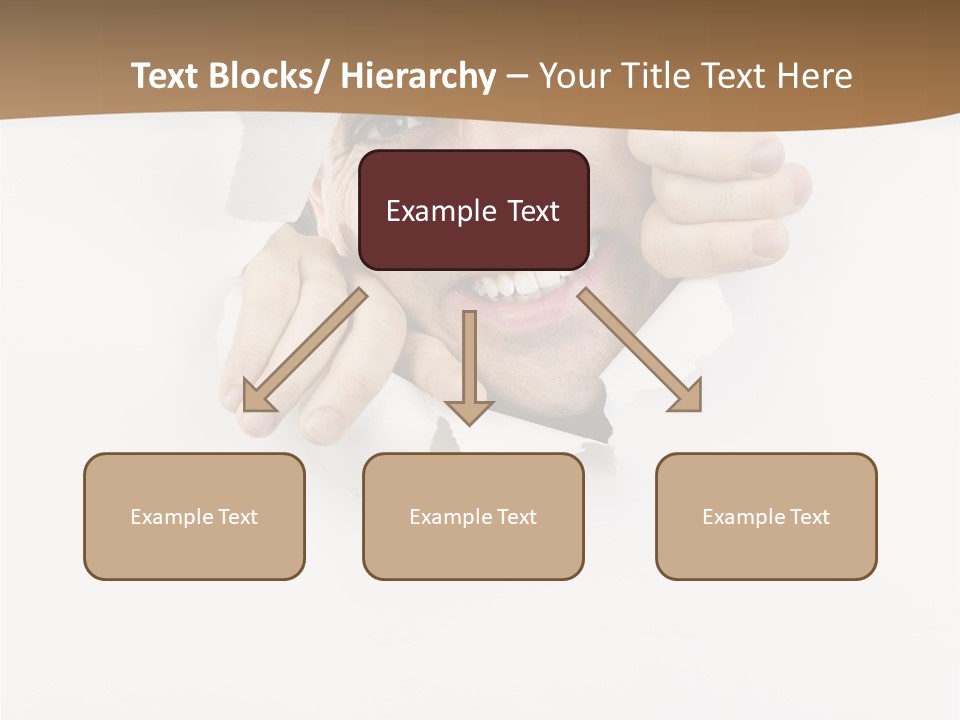 Text Blocks/ Hierarchy – Your Title Text Here

Example Text

Example Text

Example Text

Example Text